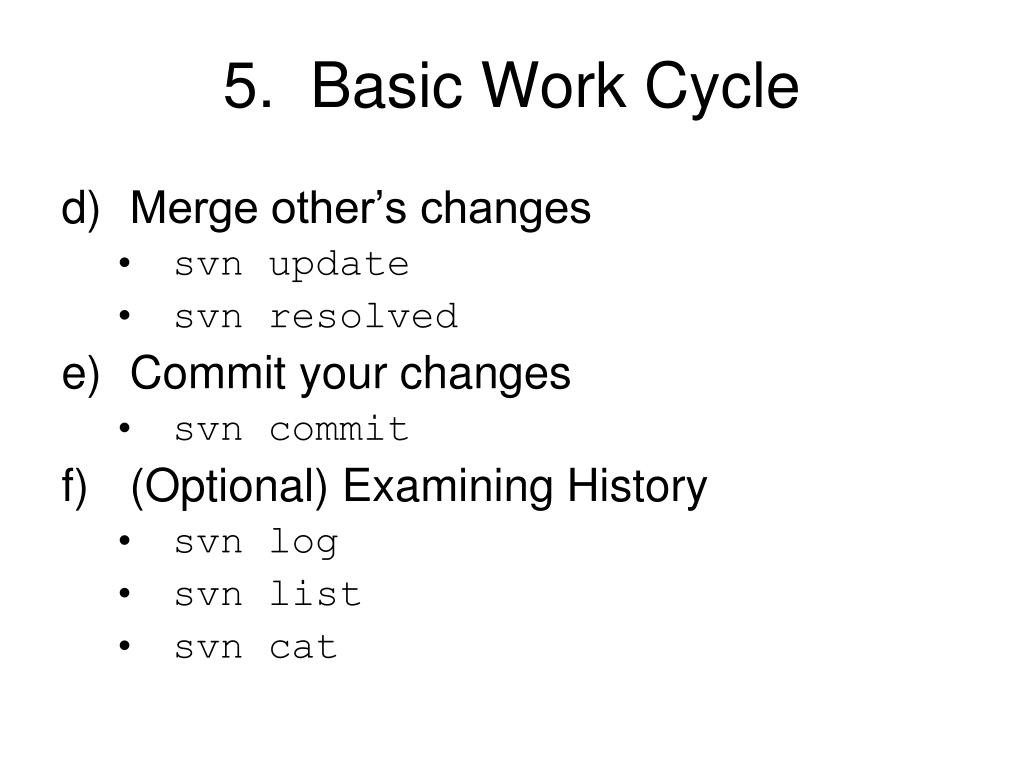 5. Basic Work Cycle

d) Merge other’s changes
• svn update
• svn resolved

e) Commit your changes
• svn commit

f) (Optional) Examining History
• svn log
• svn list
• svn cat